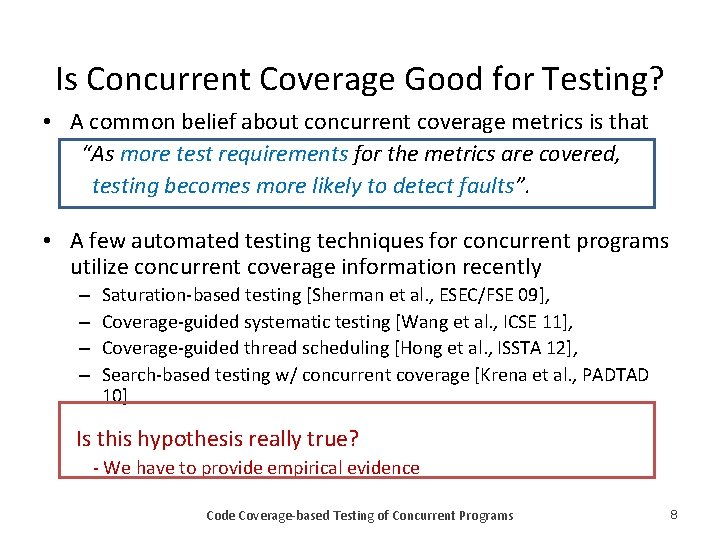 Is Concurrent Coverage Good for Testing?

• A common belief about concurrent coverage metrics is that

"As more test requirements for the metrics are covered, testing becomes more likely to detect faults".

• A few automated testing techniques for concurrent programs utilize concurrent coverage information recently

– Saturation-based testing [Sherman et al., ESEC/FSE 09],

– Coverage-guided systematic testing [Wang et al., ICSE 11],

– Coverage-guided thread scheduling [Hong et al., ISSTA 12],

– Search-based testing w/ concurrent coverage [Krena et al., PADTAD 10]

Is this hypothesis really true?

- We have to provide empirical evidence

Code Coverage-based Testing of Concurrent Programs

8